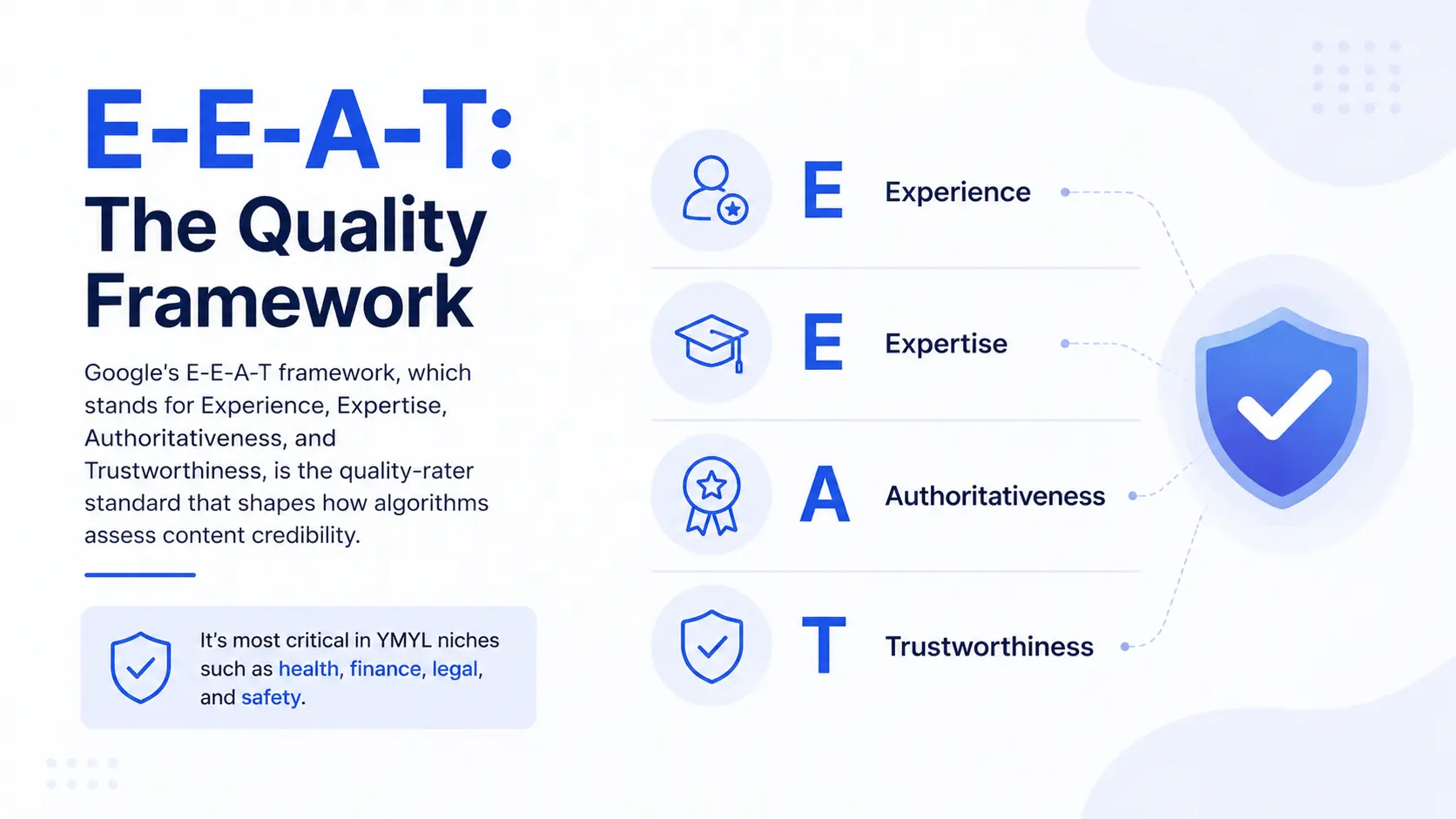 E-E-A-T:
The Quality Framework

Google's E-E-A-T framework, which stands for Experience, Expertise, Authoritativeness, and Trustworthiness, is the quality-rater standard that shapes how algorithms assess content credibility.

It's most critical in YMYL niches such as health, finance, legal, and safety.

E Experience

E Expertise

A Authoritativeness

T Trustworthiness